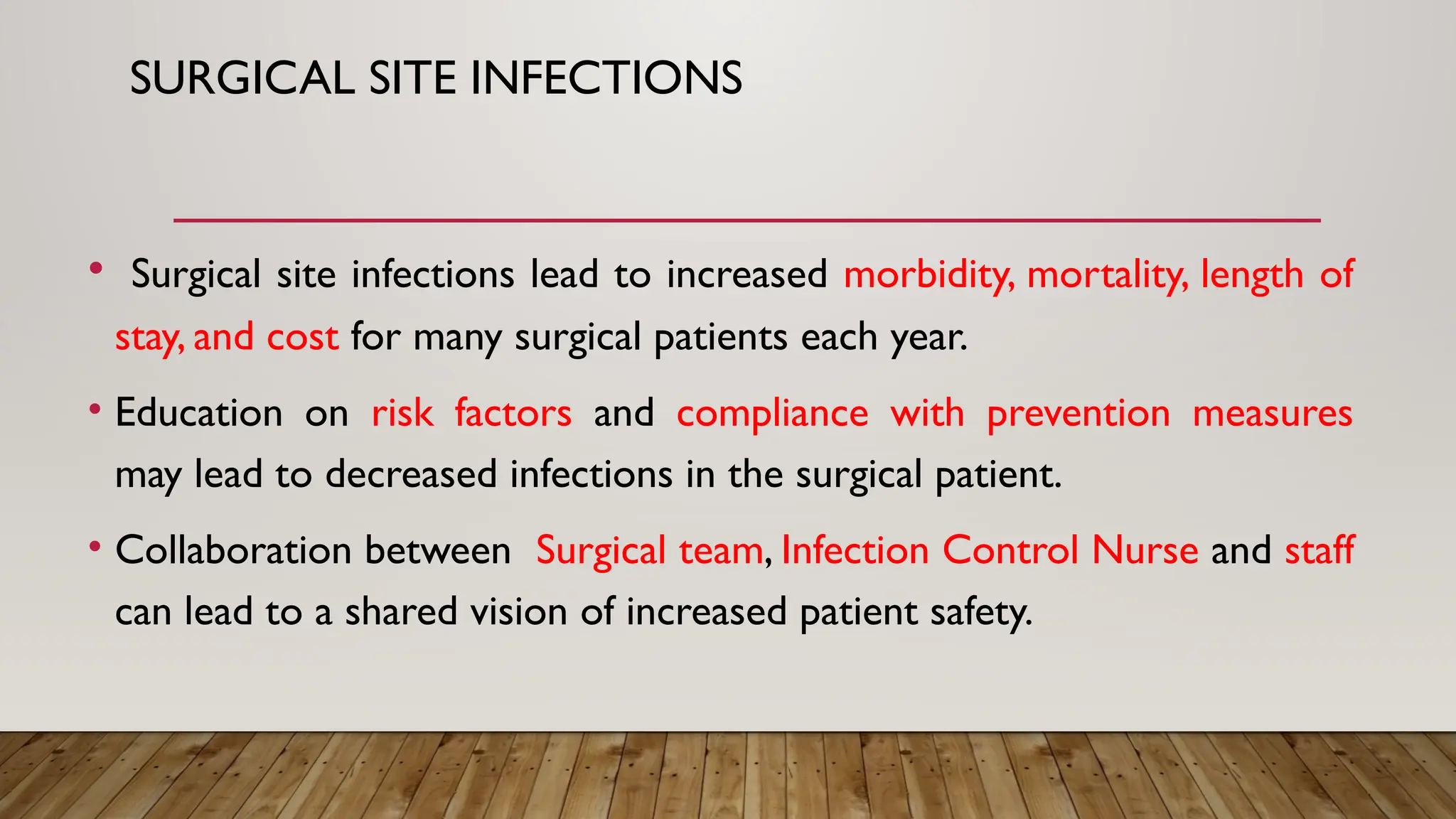 SURGICAL SITE INFECTIONS

• Surgical site infections lead to increased morbidity, mortality, length of stay, and cost for many surgical patients each year.

• Education on risk factors and compliance with prevention measures may lead to decreased infections in the surgical patient.

• Collaboration between Surgical team, Infection Control Nurse and staff can lead to a shared vision of increased patient safety.